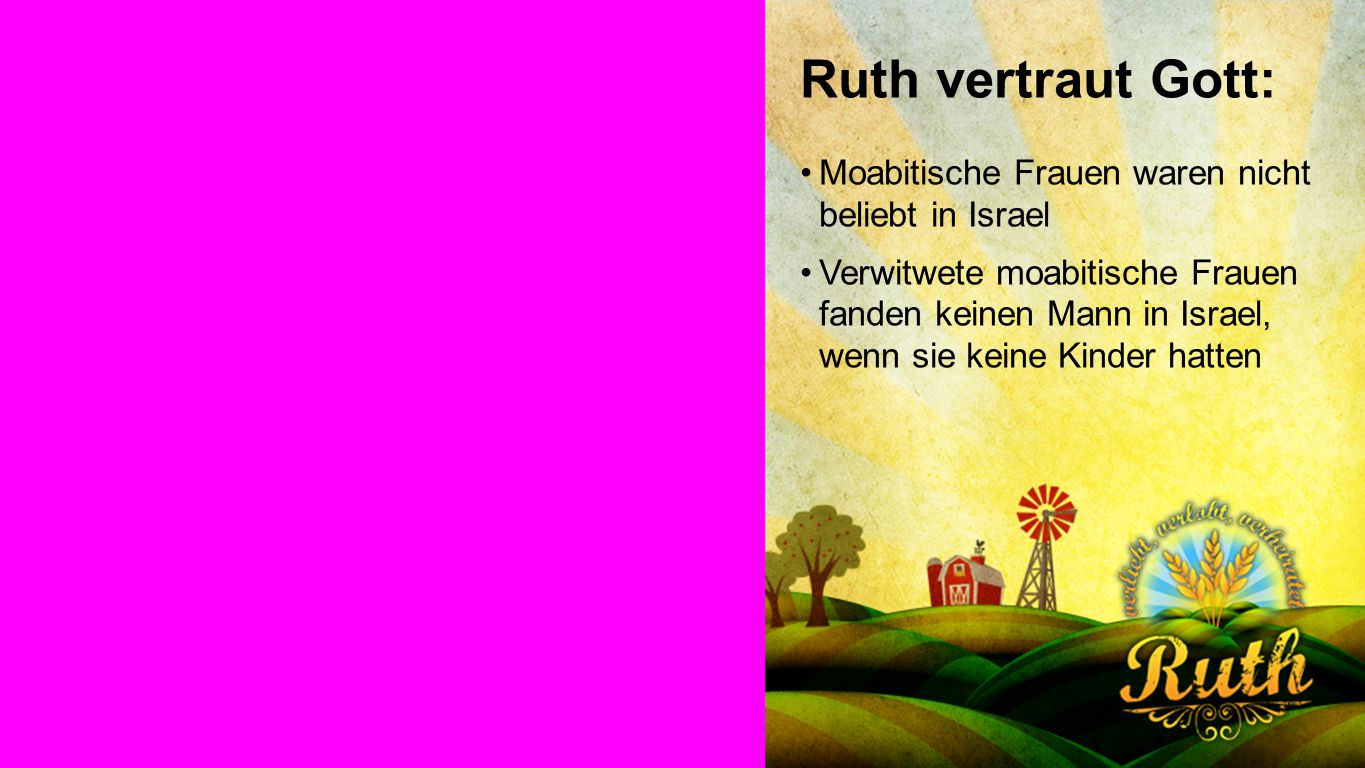 Ruth vertraut Gott:

• Moabitische Frauen waren nicht beliebt in Israel

• Verwitwete moabitische Frauen fanden keinen Mann in Israel, wenn sie keine Kinder hatten

verliebt, verlobt, verheiratet

Ruth